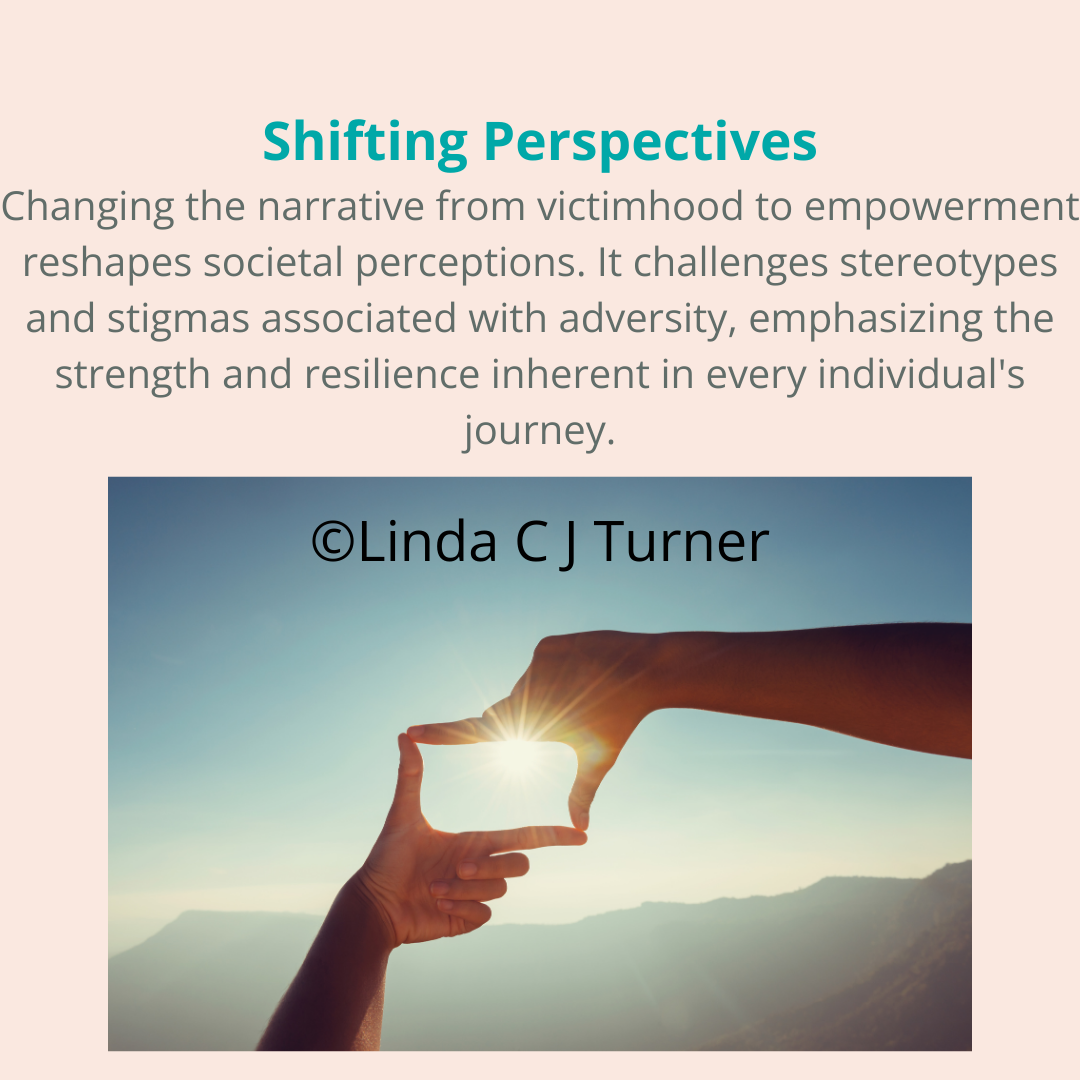 Shifting Perspectives

Changing the narrative from victimhood to empowerment reshapes societal perceptions. It challenges stereotypes and stigmas associated with adversity, emphasizing the strength and resilience inherent in every individual's journey.

©Linda C J Turner